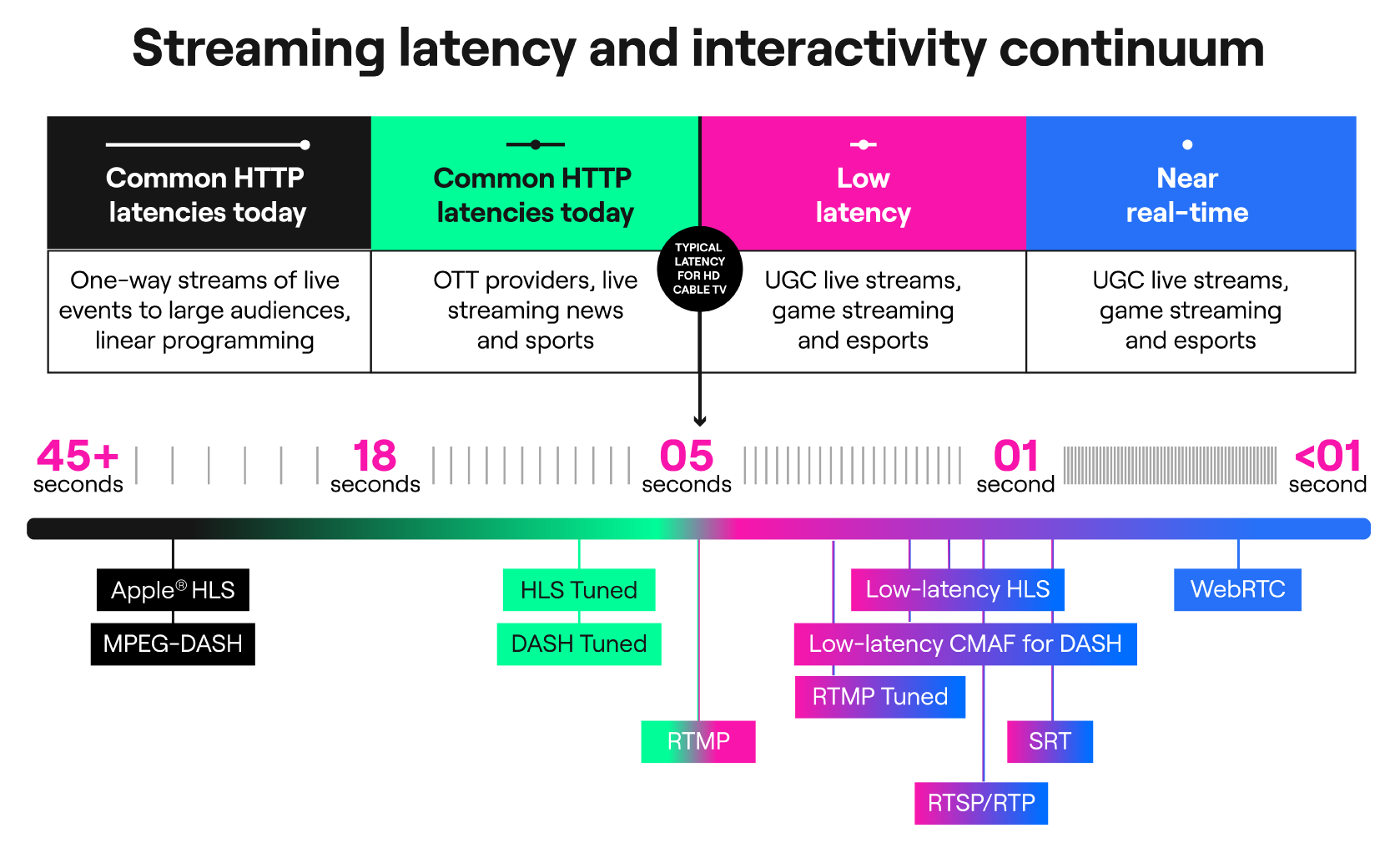 Streaming latency and interactivity continuum

| Common HTTP latencies today | Common HTTP latencies today | Low latency | Near real-time |
|---|---|---|---|
| One-way streams of live events to large audiences, linear programming | OTT providers, live streaming news and sports | UGC live streams, game streaming and esports | UGC live streams, game streaming and esports |

TYPICAL LATENCY FOR HD CABLE TV

45+ seconds

18 seconds

05 seconds

01 second

<01 second

Apple® HLS

MPEG-DASH

HLS Tuned

DASH Tuned

RTMP

Low-latency HLS

Low-latency CMAF for DASH

RTMP Tuned

SRT

RTSP/RTP

WebRTC